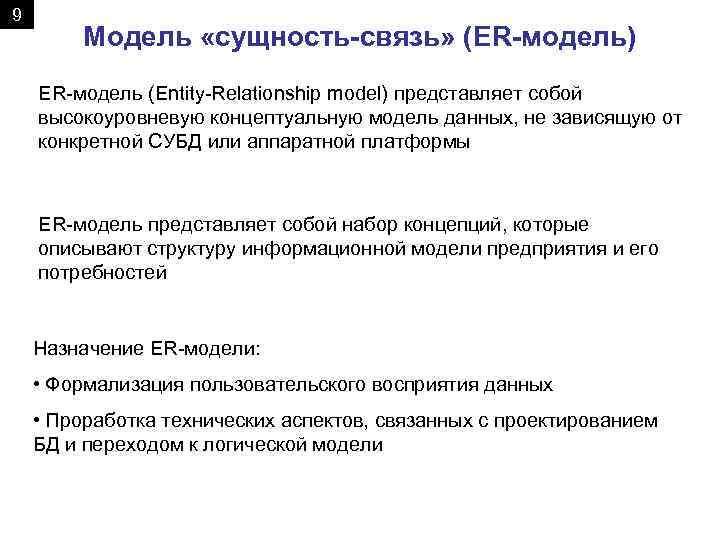 9

Модель «сущность-связь» (ER-модель)

ER-модель (Entity-Relationship model) представляет собой высокоуровневую концептуальную модель данных, не зависящую от конкретной СУБД или аппаратной платформы

ER-модель представляет собой набор концепций, которые описывают структуру информационной модели предприятия и его потребностей

Назначение ER-модели:

• Формализация пользовательского восприятия данных

• Проработка технических аспектов, связанных с проектированием БД и переходом к логической модели